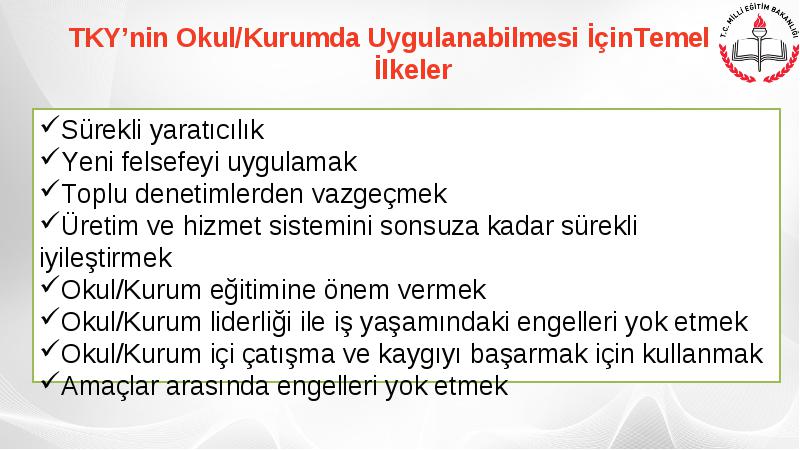 TKY’nin Okul/Kurumda Uygulanabilmesi İçinTemel İlkeler

T.C. MİLLİ EĞİTİM BAKANLIĞI

✓Sürekli yaratıcılık
✓Yeni felsefeyi uygulamak
✓Toplu denetimlerden vazgeçmek
✓Üretim ve hizmet sistemini sonsuza kadar sürekli iyileştirmek
✓Okul/Kurum eğitimine önem vermek
✓Okul/Kurum liderliği ile iş yaşamındaki engelleri yok etmek
✓Okul/Kurum içi çatışma ve kaygıyı başarmak için kullanmak
✓Amaçlar arasında engelleri yok etmek